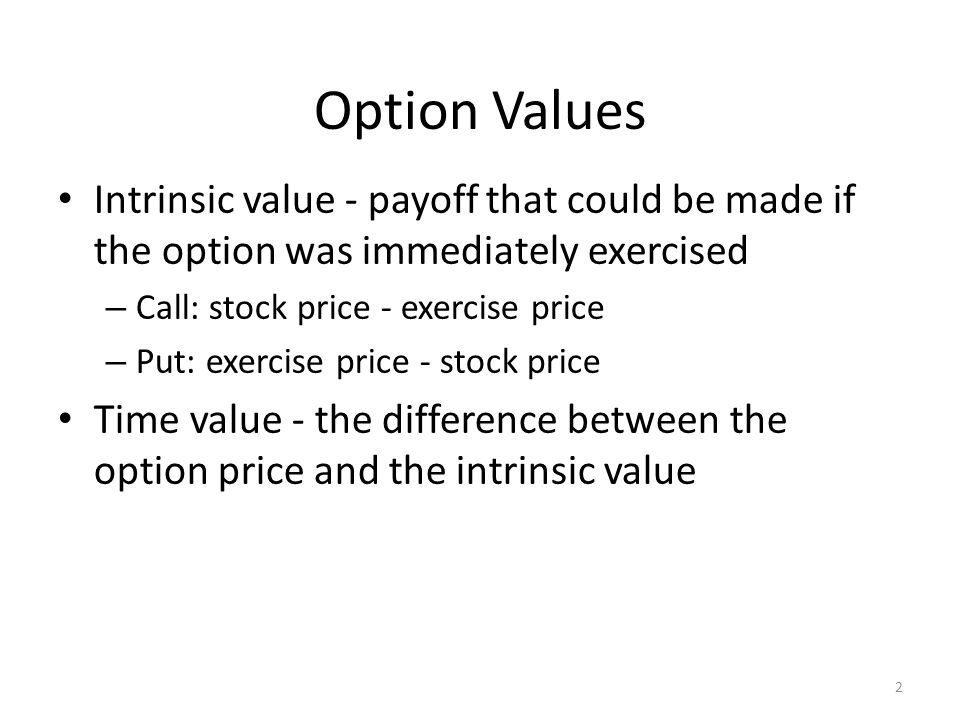 Option Values

• Intrinsic value - payoff that could be made if the option was immediately exercised
– Call: stock price - exercise price
– Put: exercise price - stock price

• Time value - the difference between the option price and the intrinsic value

2